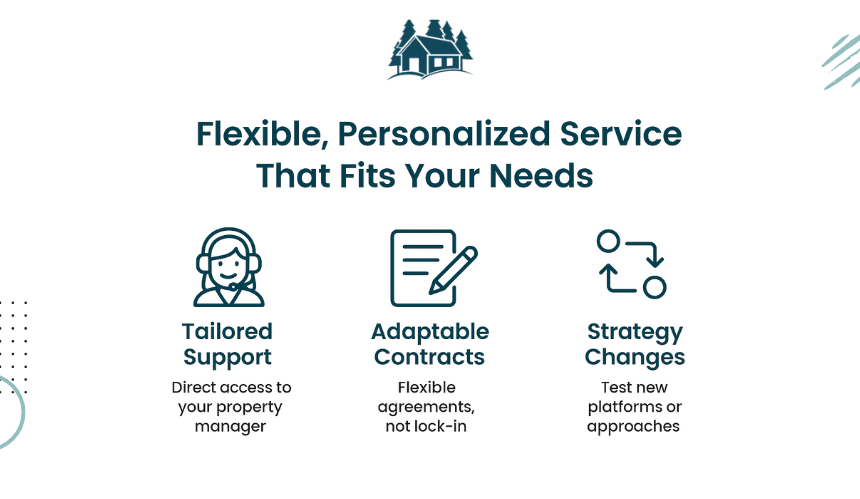 Flexible, Personalized Service That Fits Your Needs

Tailored Support

Direct access to your property manager

Adaptable Contracts

Flexible agreements, not lock-in

Strategy Changes

Test new platforms or approaches